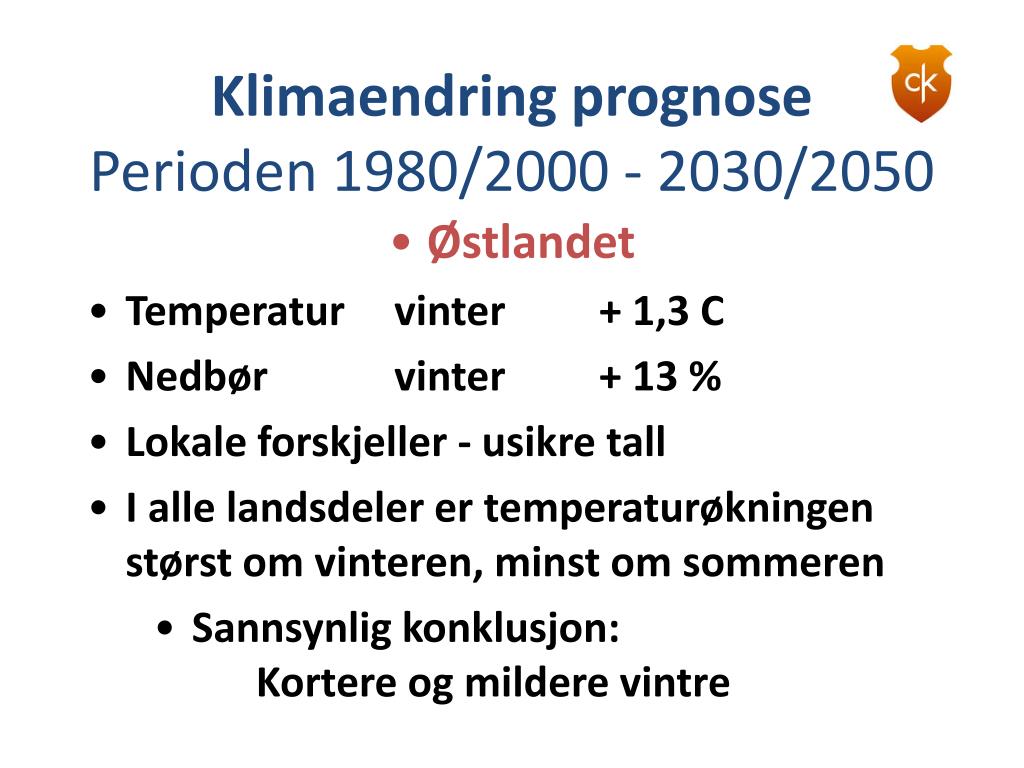 ck

Klimaendring prognose
Perioden 1980/2000 - 2030/2050

• Østlandet

• Temperatur vinter + 1,3 C
• Nedbør vinter + 13 %
• Lokale forskjeller - usikre tall
• I alle landsdeler er temperaturøkningen størst om vinteren, minst om sommeren
  • Sannsynlig konklusjon:
    Kortere og mildere vintre